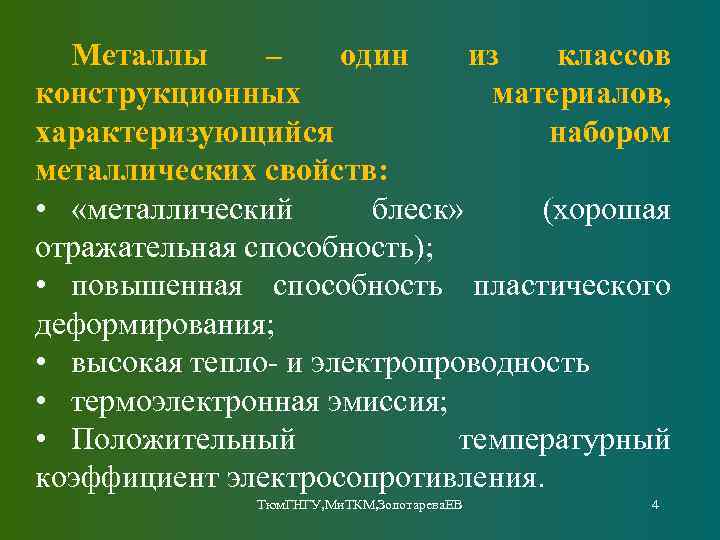 Металлы – один из классов конструкционных материалов, характеризующийся набором металлических свойств:

• «металлический блеск» (хорошая отражательная способность);
• повышенная способность пластического деформирования;
• высокая тепло- и электропроводность
• термоэлектронная эмиссия;
• Положительный температурный коэффициент электросопротивления.

ТюмГНГУ,МиТКМ,ЗолотареваЕВ

4